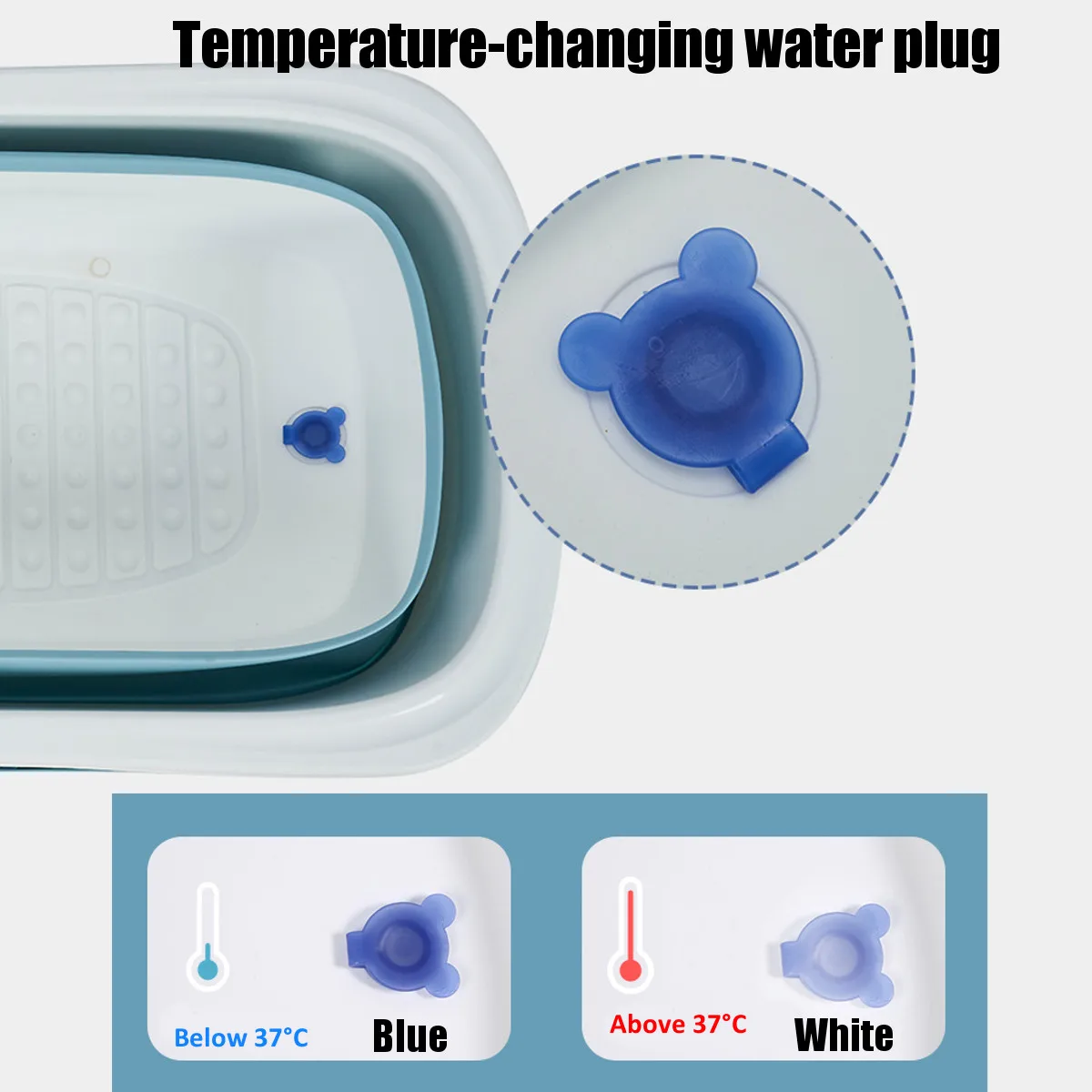 Temperature-changing water plug

Below 37°C Blue

Above 37°C White